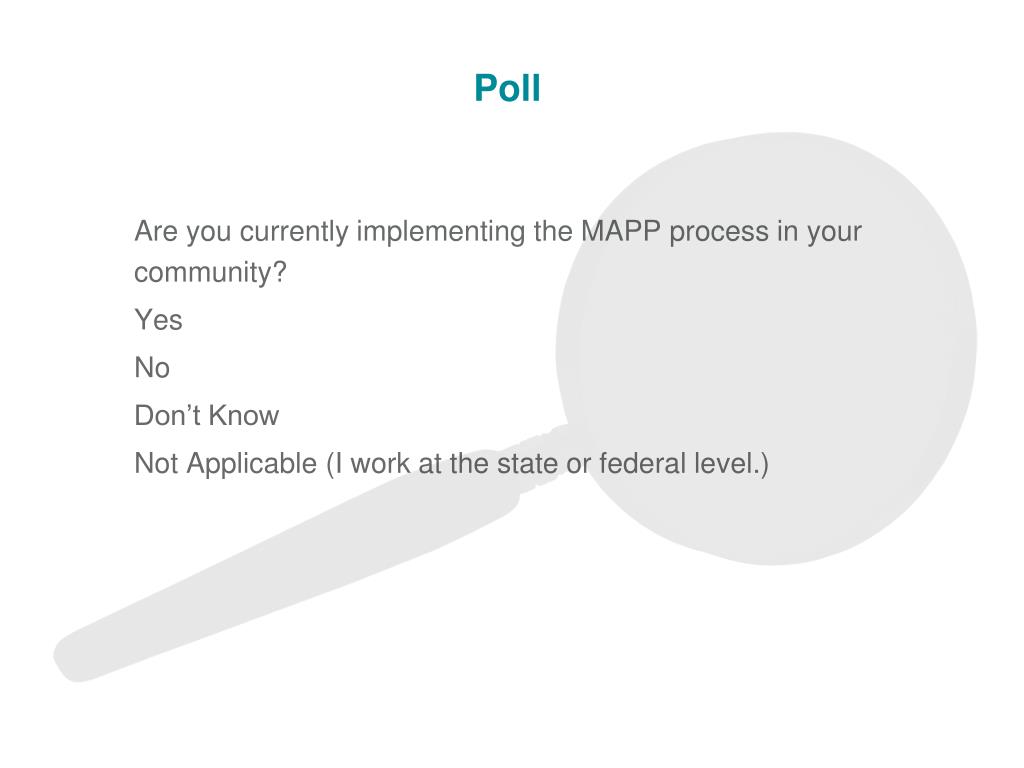 Poll

Are you currently implementing the MAPP process in your community?

Yes

No

Don’t Know

Not Applicable (I work at the state or federal level.)